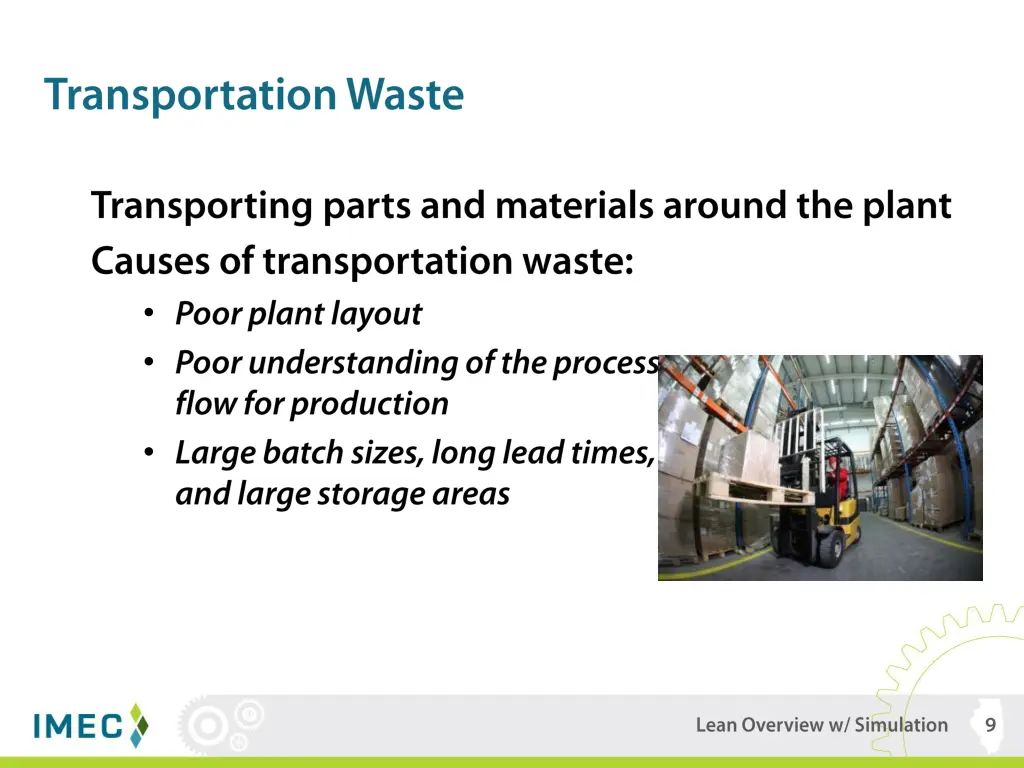 Transportation Waste

Transporting parts and materials around the plant
Causes of transportation waste:
• Poor plant layout
• Poor understanding of the process flow for production
• Large batch sizes, long lead times, and large storage areas

IMEC

Lean Overview w/ Simulation 9